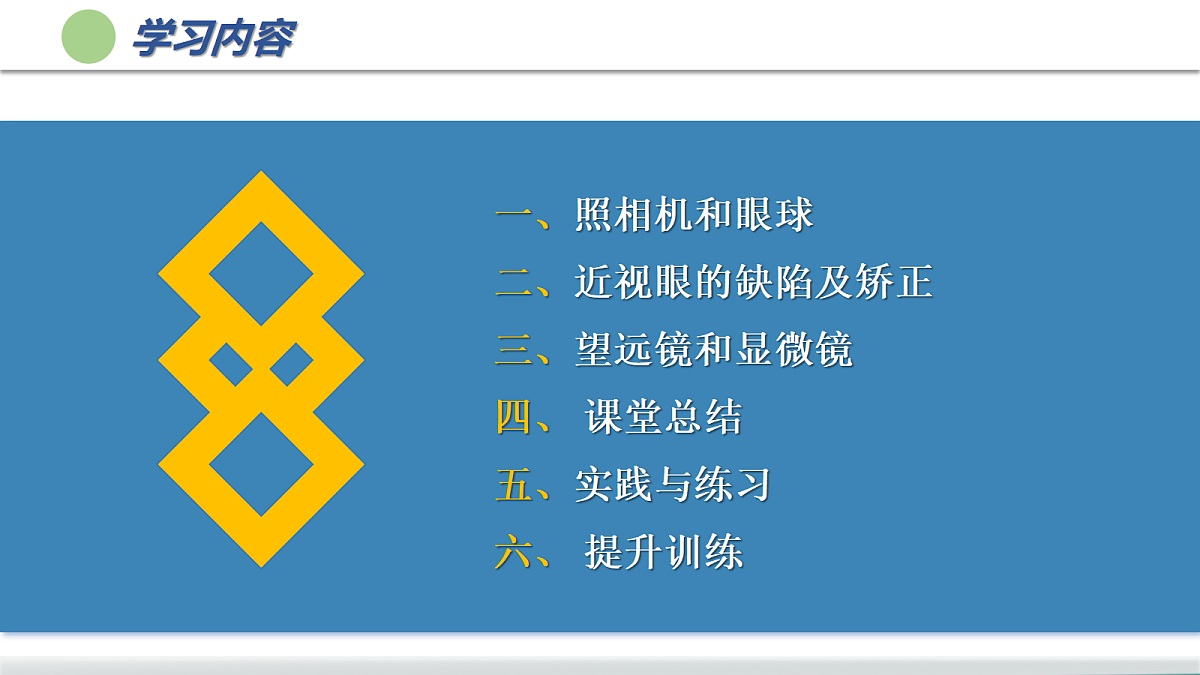 学习内容

一、照相机和眼球
二、近视眼的缺陷及矫正
三、望远镜和显微镜
四、 课堂总结
五、实践与练习
六、 提升训练